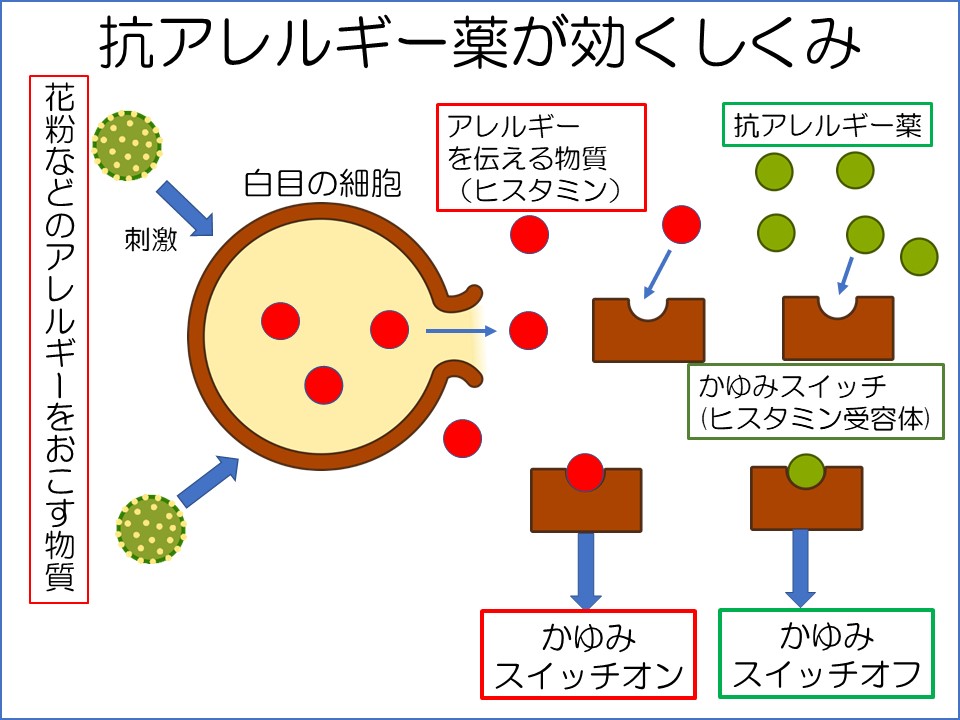 抗アレルギー薬が効くしくみ

花粉などのアレルギーをおこす物質

刺激

白目の細胞

アレルギーを伝える物質（ヒスタミン）

抗アレルギー薬

かゆみスイッチ（ヒスタミン受容体）

かゆみスイッチオン

かゆみスイッチオフ